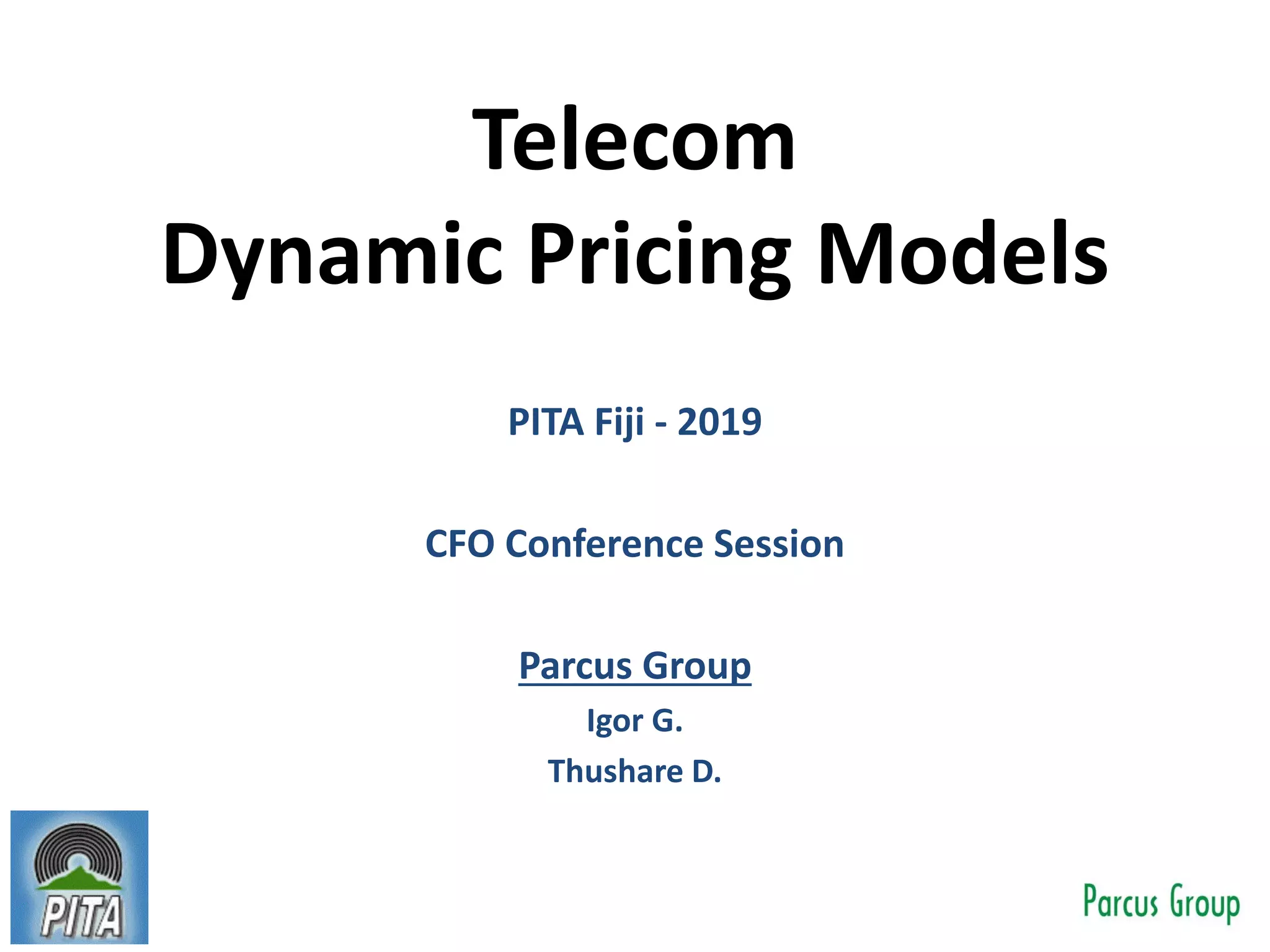 Telecom
Dynamic Pricing Models

PITA Fiji - 2019

CFO Conference Session

Parcus Group

Igor G.

Thushare D.

PITA

Parcus Group